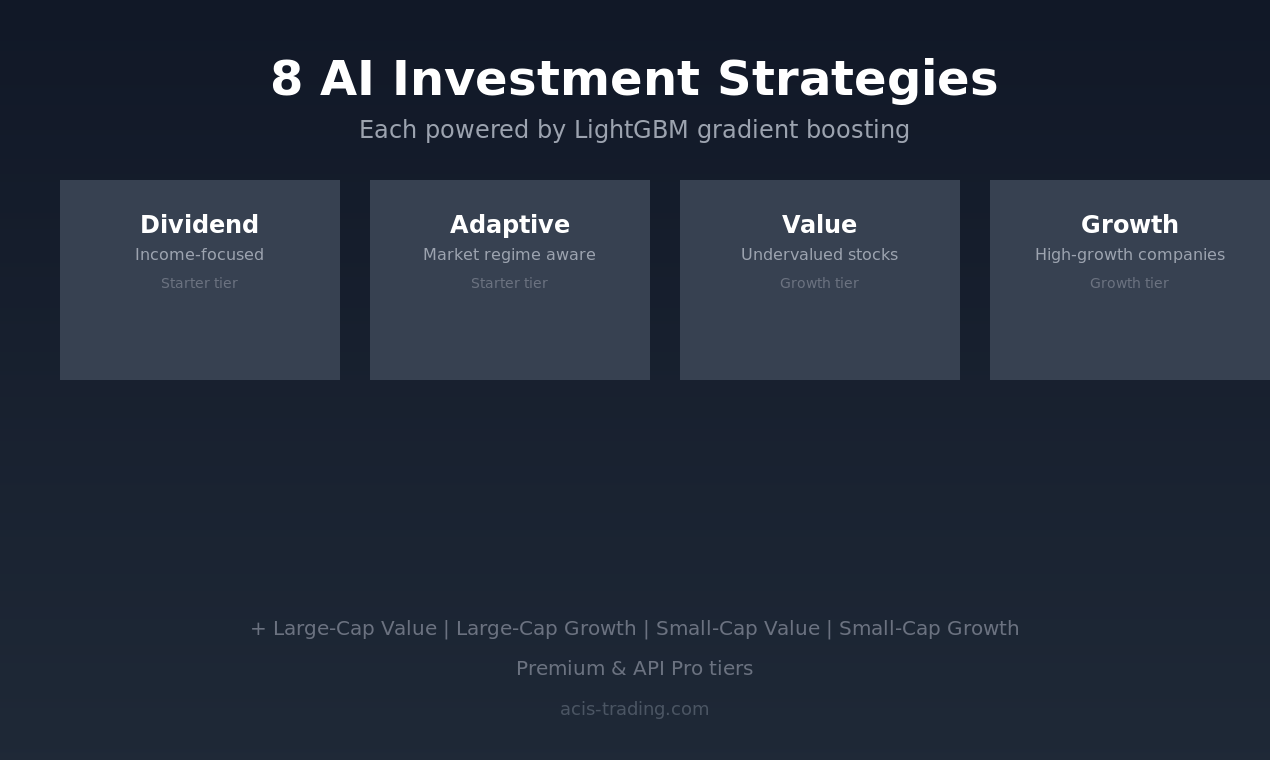 8 AI Investment Strategies

Each powered by LightGBM gradient boosting

Dividend
Income-focused
Starter tier

Adaptive
Market regime aware
Starter tier

Value
Undervalued stocks
Growth tier

Growth
High-growth companies
Growth tier

+ Large-Cap Value | Large-Cap Growth | Small-Cap Value | Small-Cap Growth

Premium & API Pro tiers

acis-trading.com